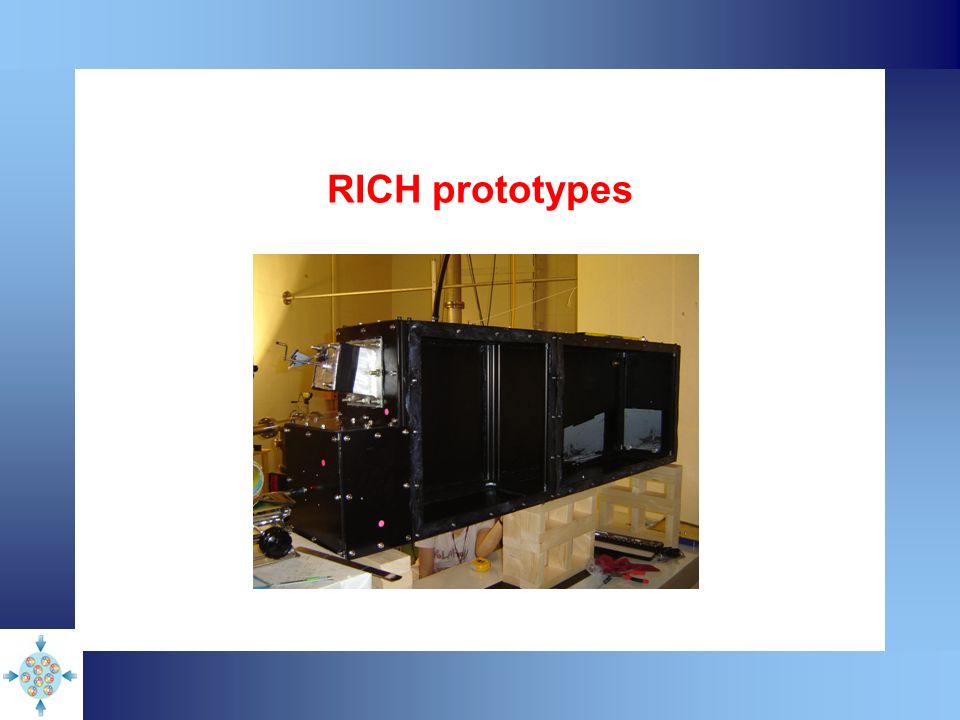 RICH prototypes